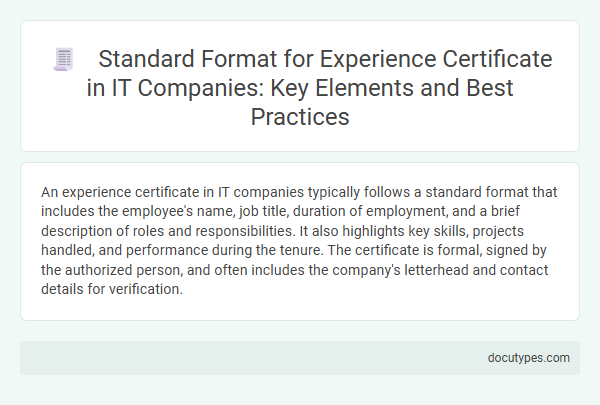 Standard Format for Experience Certificate in IT Companies: Key Elements and Best Practices

An experience certificate in IT companies typically follows a standard format that includes the employee's name, job title, duration of employment, and a brief description of roles and responsibilities. It also highlights key skills, projects handled, and performance during the tenure. The certificate is formal, signed by the authorized person, and often includes the company's letterhead and contact details for verification.

docutypes.com